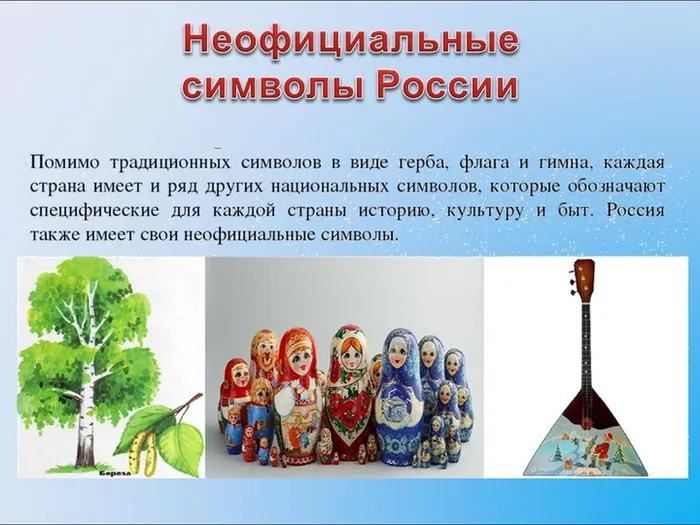 Неофициальные символы России

Помимо традиционных символов в виде герба, флага и гимна, каждая страна имеет и ряд других национальных символов, которые обозначают специфические для каждой страны историю, культуру и быт. Россия также имеет свои неофициальные символы.

Береза